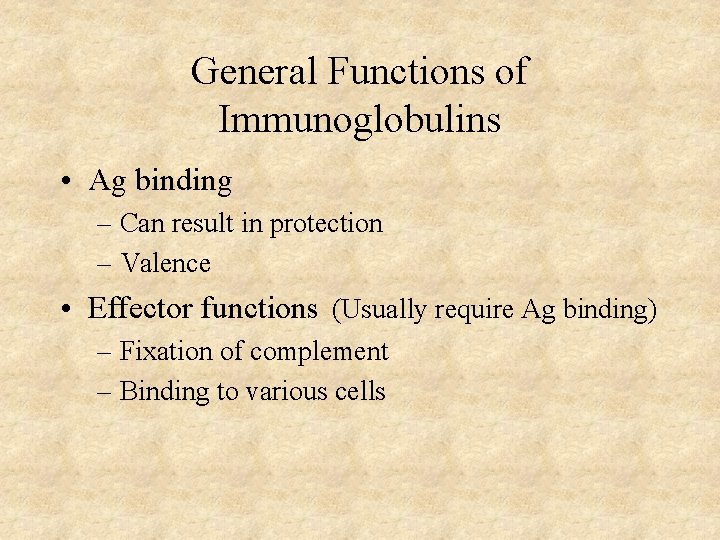 General Functions of Immunoglobulins

• Ag binding
– Can result in protection
– Valence

• Effector functions (Usually require Ag binding)
– Fixation of complement
– Binding to various cells